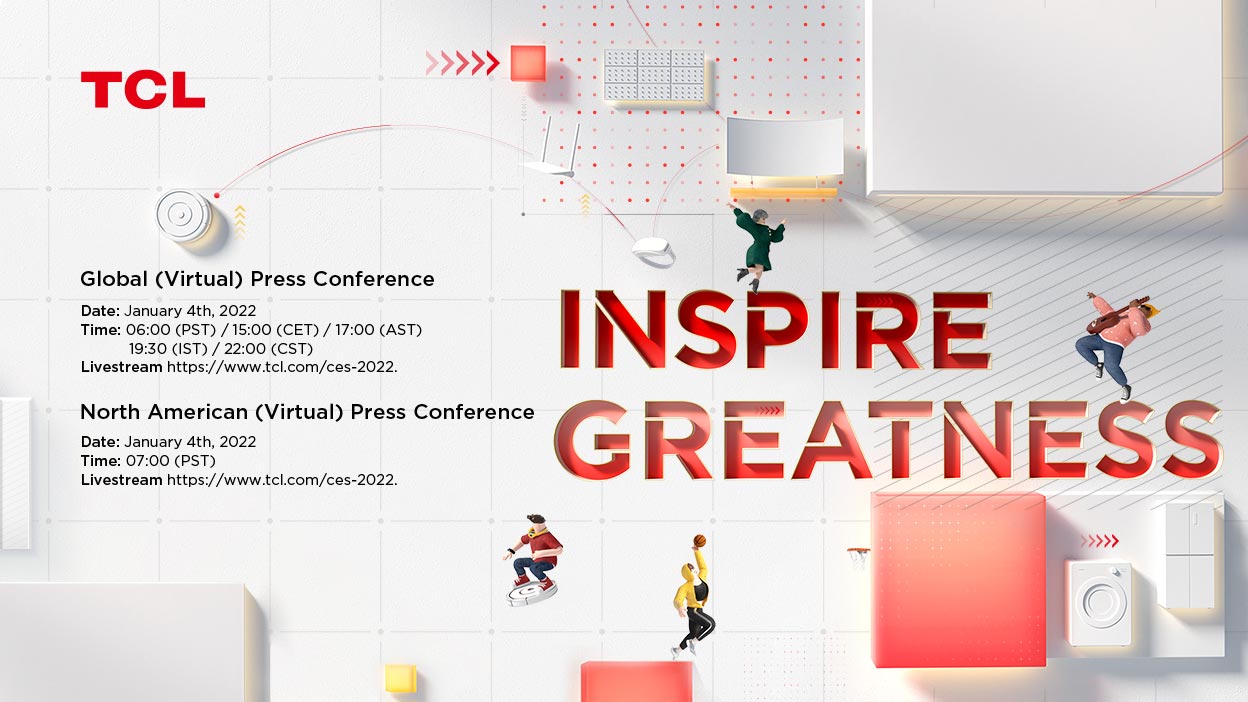 TCL

Global (Virtual) Press Conference

Date: January 4th, 2022
Time: 06:00 (PST) / 15:00 (CET) / 17:00 (AST)
19:30 (IST) / 22:00 (CST)
Livestream https://www.tcl.com/ces-2022.

North American (Virtual) Press Conference

Date: January 4th, 2022
Time: 07:00 (PST)
Livestream https://www.tcl.com/ces-2022.

INSPIRE
GREATNESS